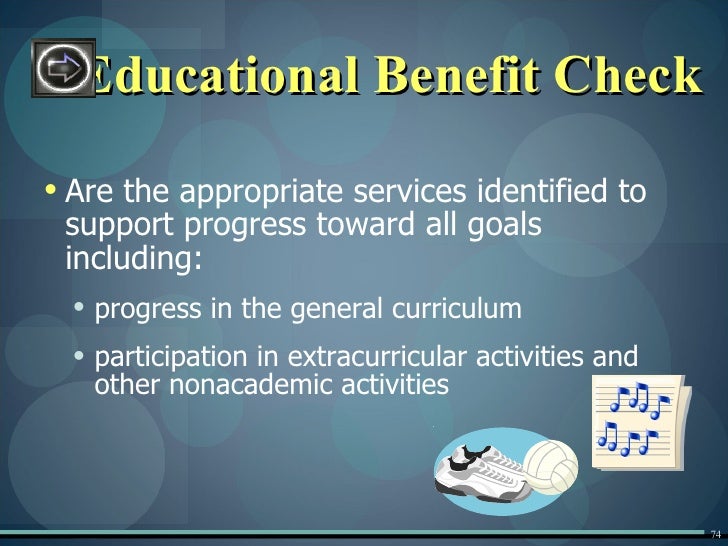 Educational Benefit Check

• Are the appropriate services identified to support progress toward all goals including:

• progress in the general curriculum

• participation in extracurricular activities and other nonacademic activities

74